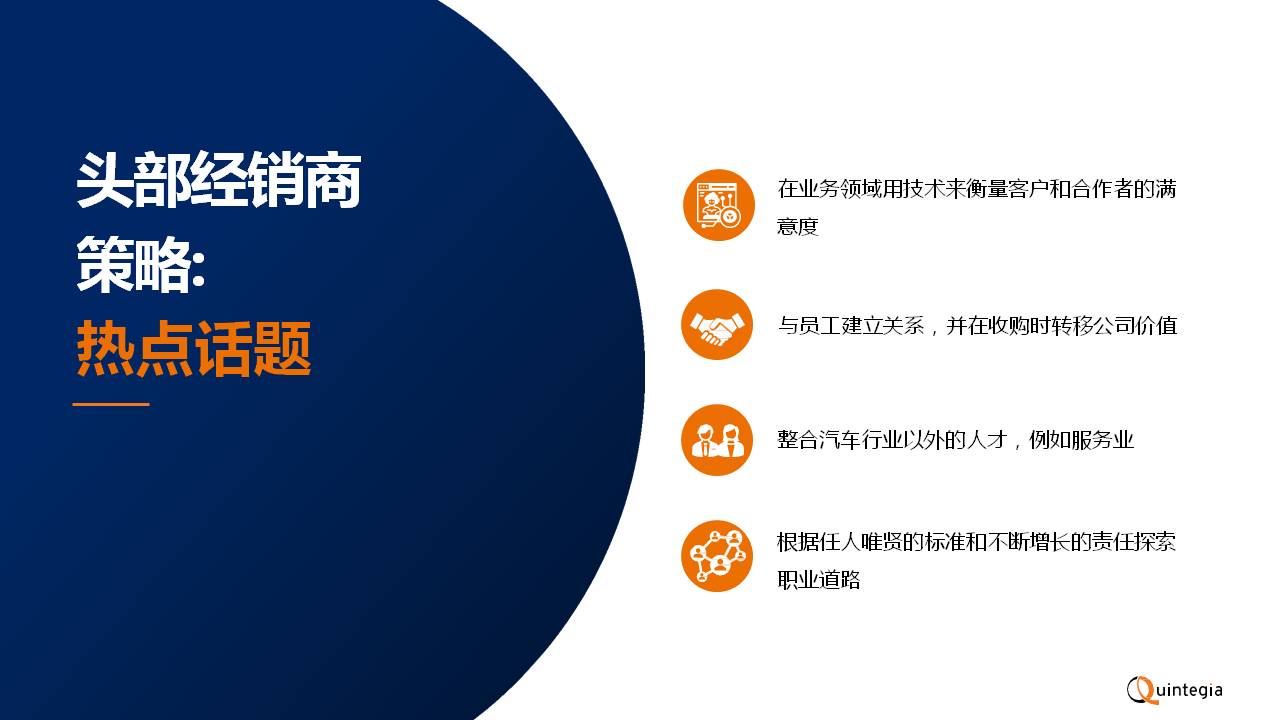 头部经销商
策略:
热点话题

在业务领域用技术来衡量客户和合作者的满意度

与员工建立关系，并在收购时转移公司价值

整合汽车行业以外的人才，例如服务业

根据任人唯贤的标准和不断增长的责任探索职业道路

Quintegia